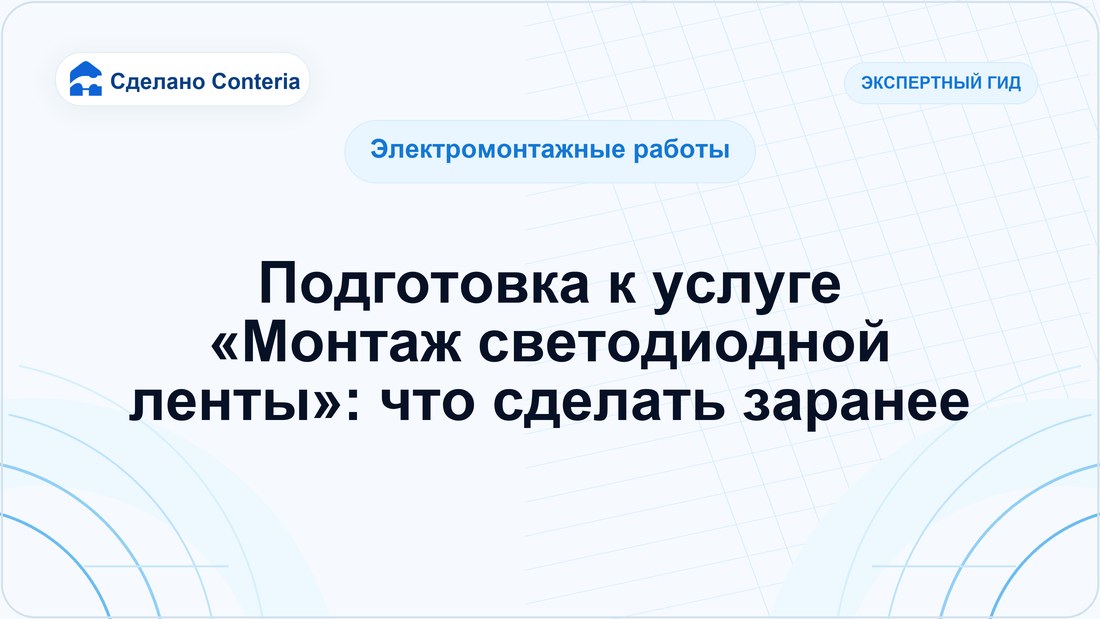 Сделано Conteria

ЭКСПЕРТНЫЙ ГИД

Электромонтажные работы

Подготовка к услуге «Монтаж светодиодной ленты»: что сделать заранее